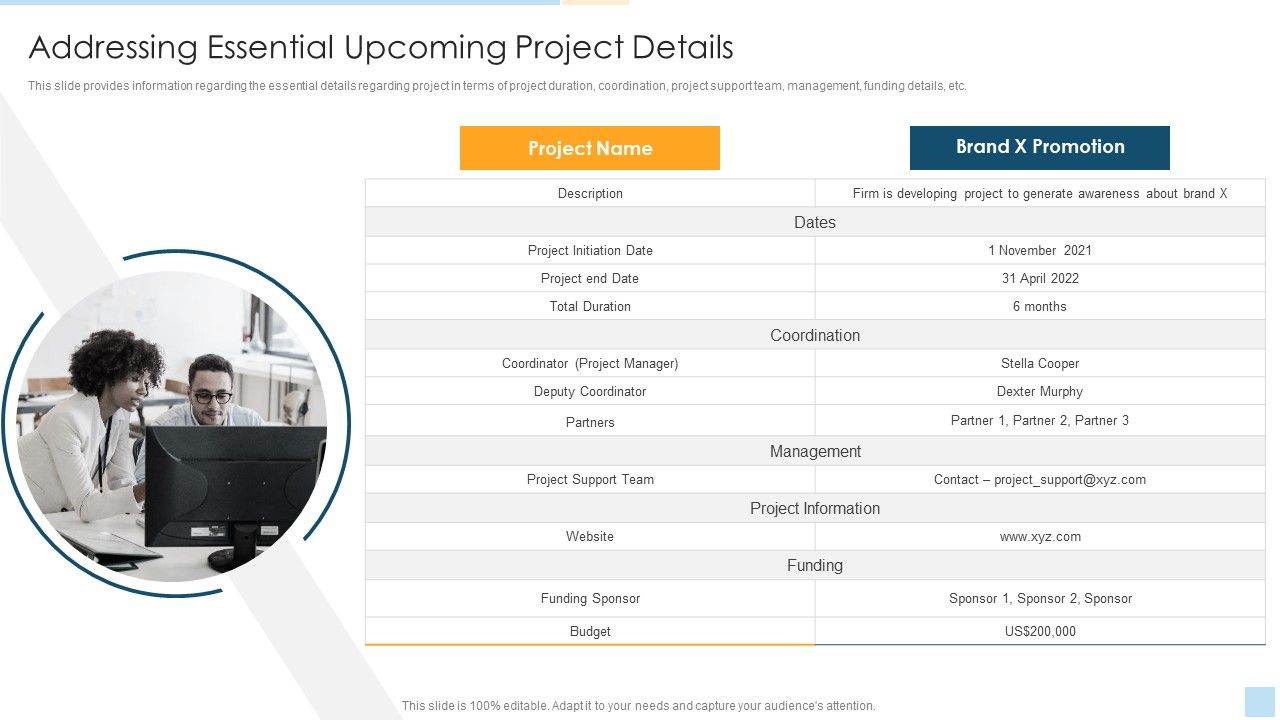 Addressing Essential Upcoming Project Details

This slide provides information regarding the essential details regarding project in terms of project duration, coordination, project support team, management, funding details, etc.

| Project Name | Brand X Promotion |
|---|---|
| Description | Firm is developing project to generate awareness about brand X |
| Dates | |
| Project Initiation Date | 1 November 2021 |
| Project end Date | 31 April 2022 |
| Total Duration | 6 months |
| Coordination | |
| Coordinator (Project Manager) | Stella Cooper |
| Deputy Coordinator | Dexter Murphy |
| Partners | Partner 1, Partner 2, Partner 3 |
| Management | |
| Project Support Team | Contact – project_support@xyz.com |
| Project Information | |
| Website | www.xyz.com |
| Funding | |
| Funding Sponsor | Sponsor 1, Sponsor 2, Sponsor |
| Budget | US$200,000 |

This slide is 100% editable. Adapt it to your needs and capture your audience's attention.